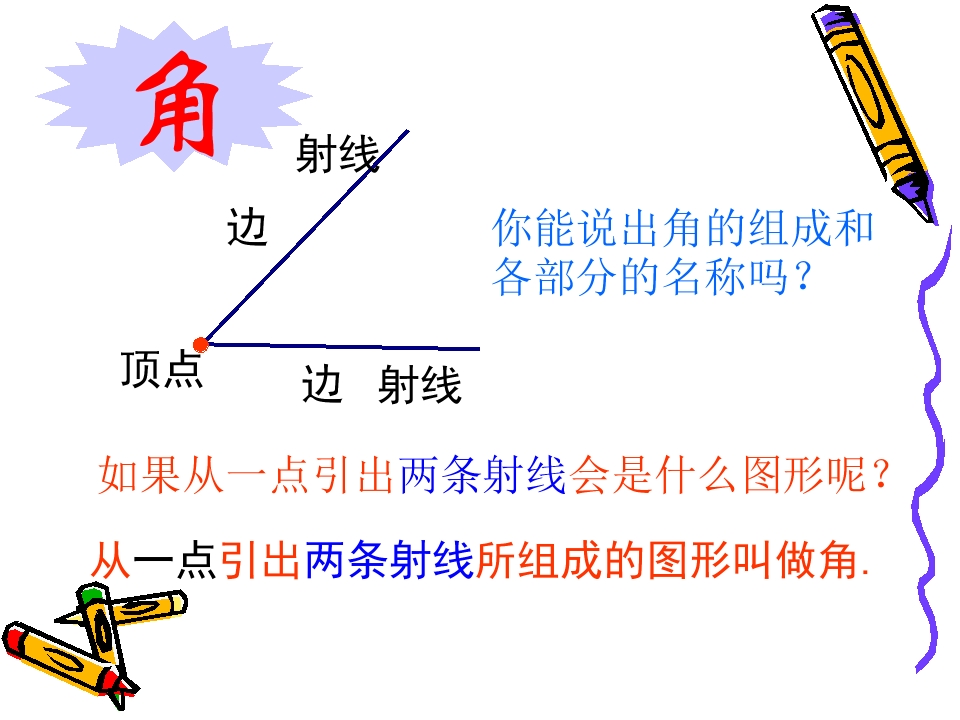 角

射线

边

你能说出角的组成和各部分的名称吗？

顶点

边 射线

如果从一点引出两条射线会是什么图形呢？

从一点引出两条射线所组成的图形叫做角.